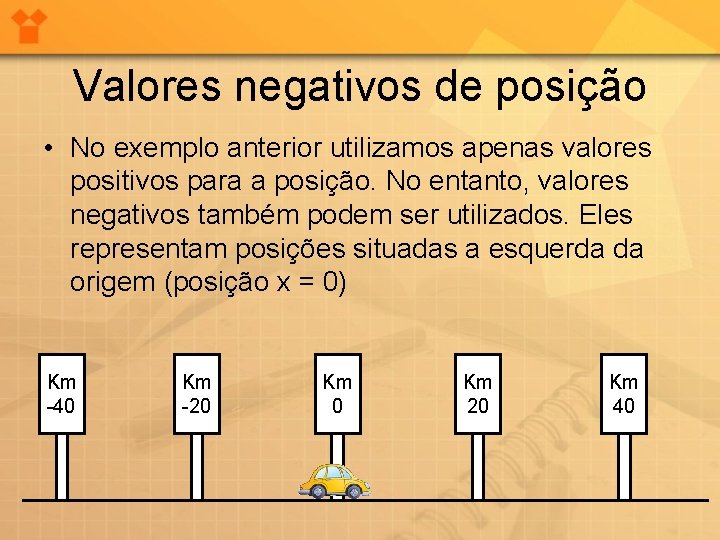 Valores negativos de posição

• No exemplo anterior utilizamos apenas valores positivos para a posição. No entanto, valores negativos também podem ser utilizados. Eles representam posições situadas a esquerda da origem (posição x = 0)

Km -40

Km -20

Km 0

Km 20

Km 40